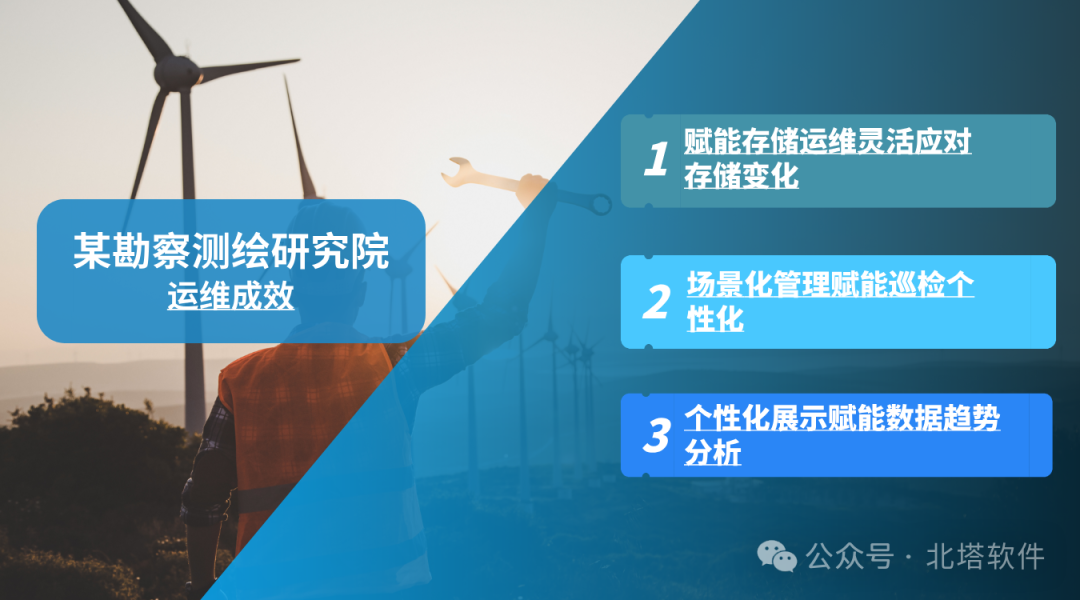 某勘察测绘研究院
运维成效

1 赋能存储运维灵活应对存储变化

2 场景化管理赋能巡检个性化

3 个性化展示赋能数据趋势分析

公众号 · 北塔软件